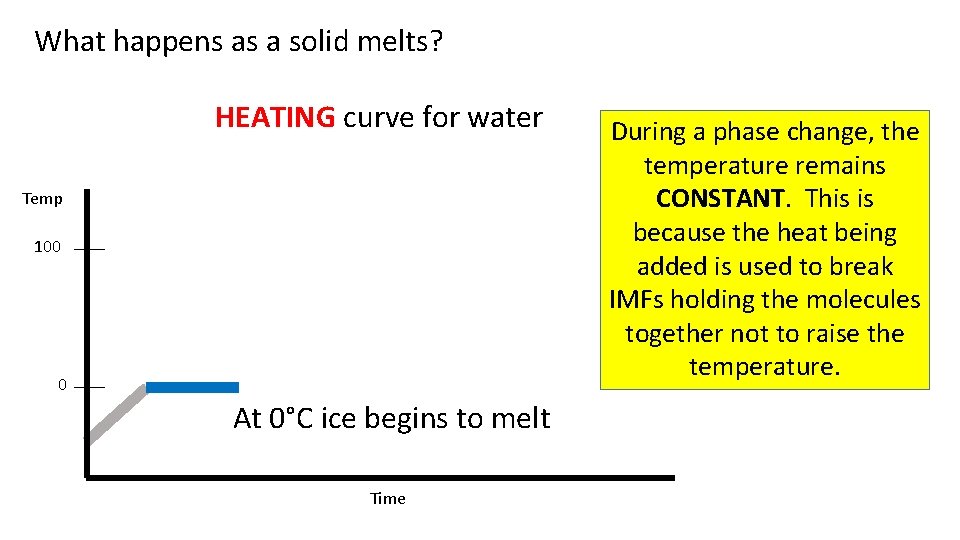 What happens as a solid melts?

HEATING curve for water

During a phase change, the temperature remains CONSTANT. This is because the heat being added is used to break IMFs holding the molecules together not to raise the temperature.

Temp

100

0

At 0°C ice begins to melt

Time